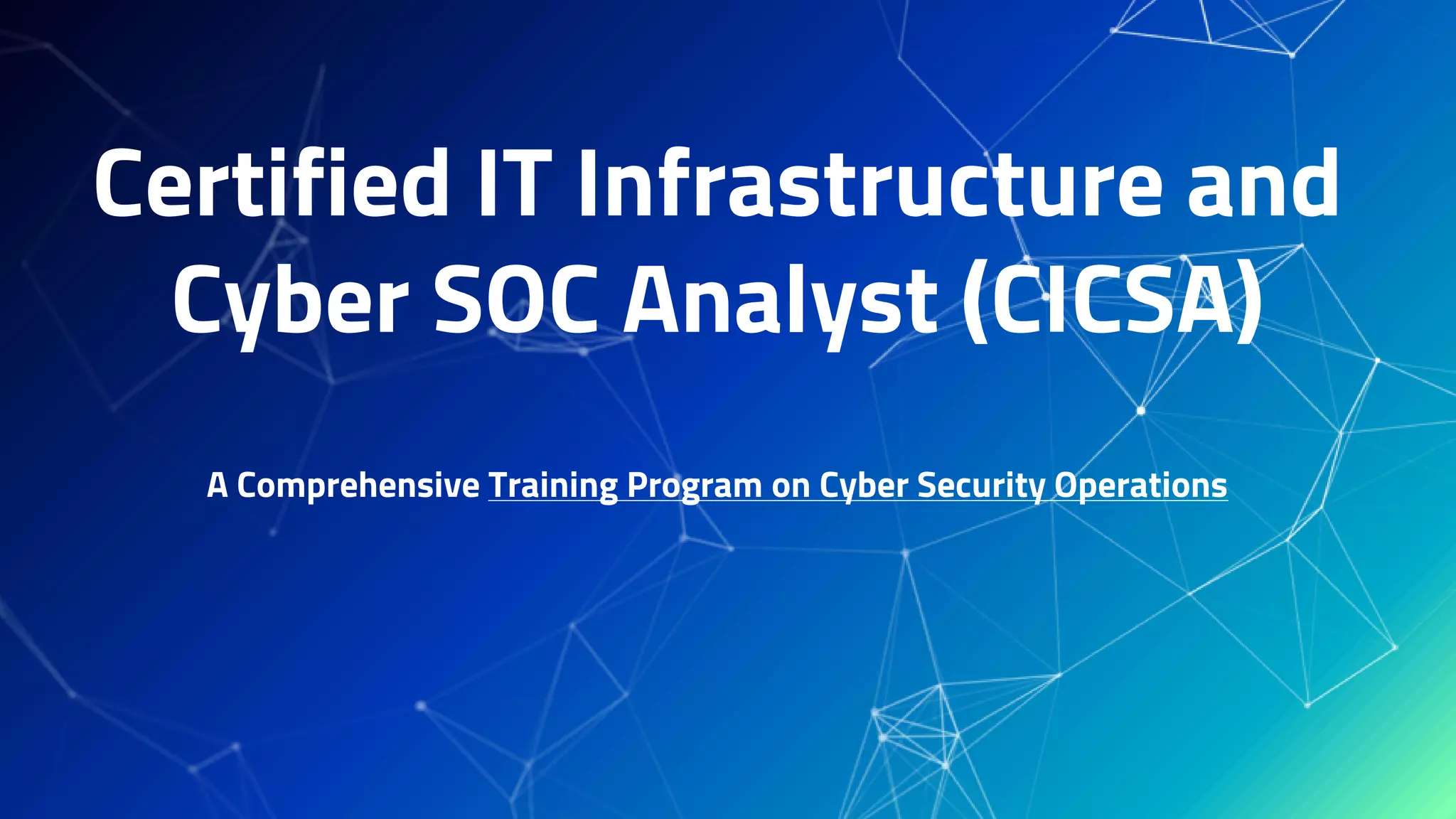 Certified IT Infrastructure and Cyber SOC Analyst (CICSA)

A Comprehensive Training Program on Cyber Security Operations